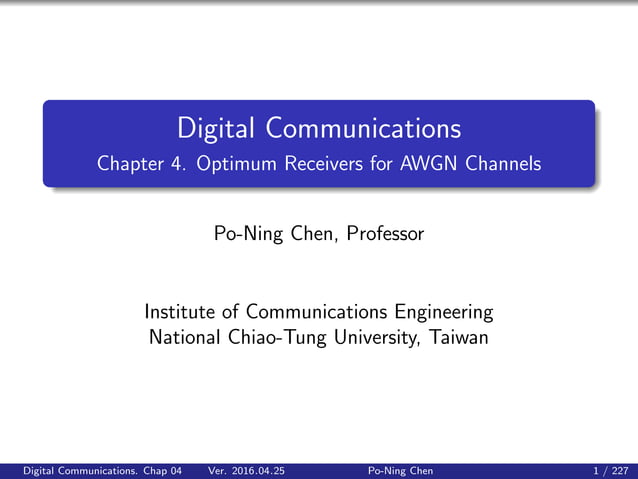 Digital Communications
Chapter 4. Optimum Receivers for AWGN Channels

Po-Ning Chen, Professor

Institute of Communications Engineering
National Chiao-Tung University, Taiwan

Digital Communications. Chap 04 Ver. 2016.04.25 Po-Ning Chen 1 / 227